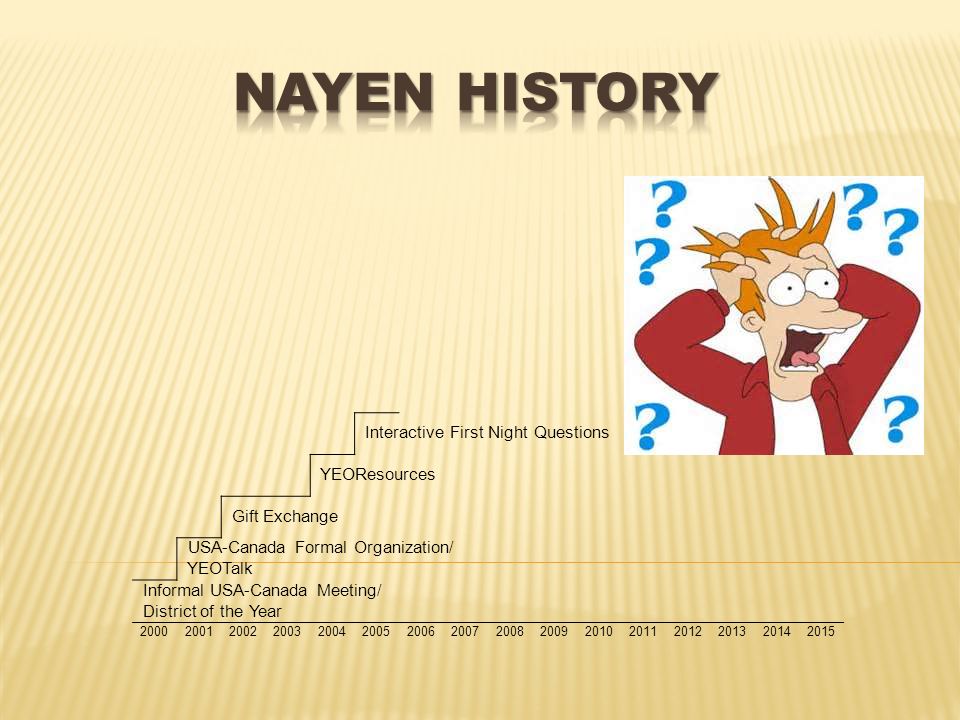 NAYEN HISTORY

Interactive First Night Questions

YEOResources

Gift Exchange

USA-Canada Formal Organization/ YEOTalk

Informal USA-Canada Meeting/ District of the Year

2000 2001 2002 2003 2004 2005 2006 2007 2008 2009 2010 2011 2012 2013 2014 2015